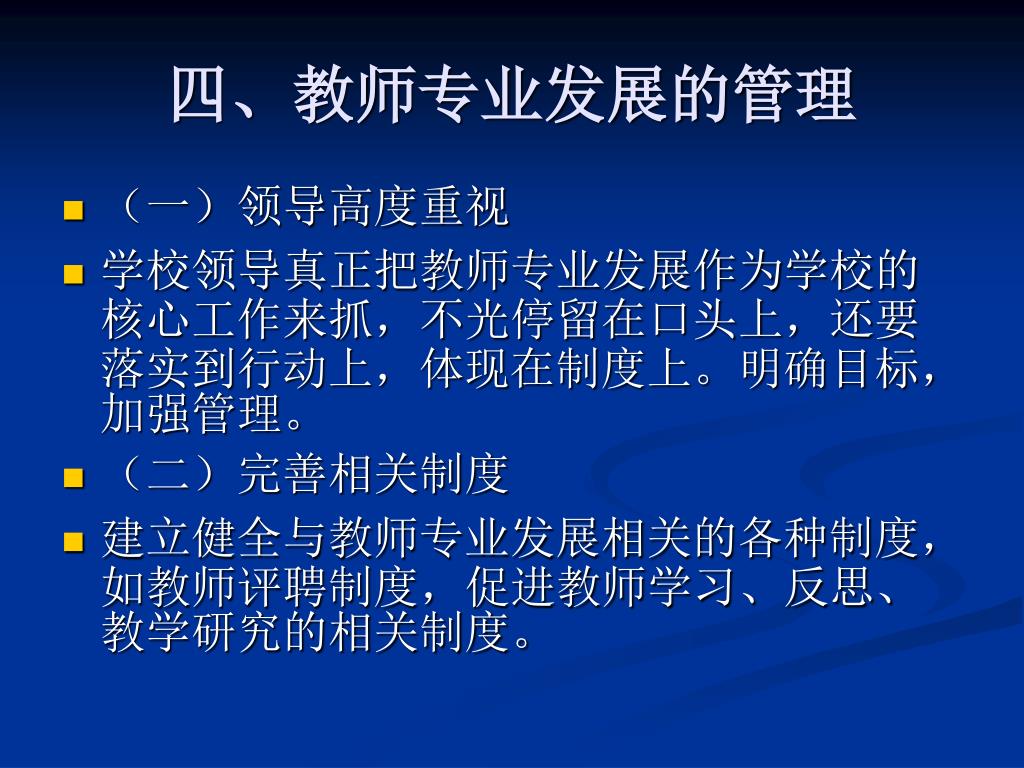 四、教师专业发展的管理

（一）领导高度重视

学校领导真正把教师专业发展作为学校的核心工作来抓，不光停留在口头上，还要落实到行动上，体现在制度上。明确目标，加强管理。

（二）完善相关制度

建立健全与教师专业发展相关的各种制度，如教师评聘制度，促进教师学习、反思、教学研究的相关制度。